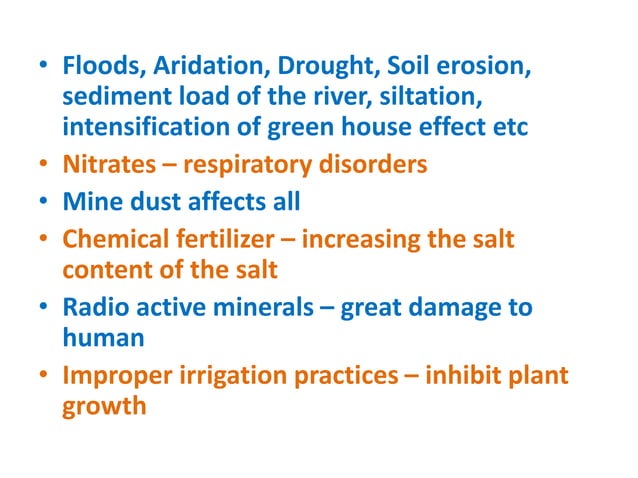 • Floods, Aridation, Drought, Soil erosion, sediment load of the river, siltation, intensification of green house effect etc
• Nitrates – respiratory disorders
• Mine dust affects all
• Chemical fertilizer – increasing the salt content of the salt
• Radio active minerals – great damage to human
• Improper irrigation practices – inhibit plant growth